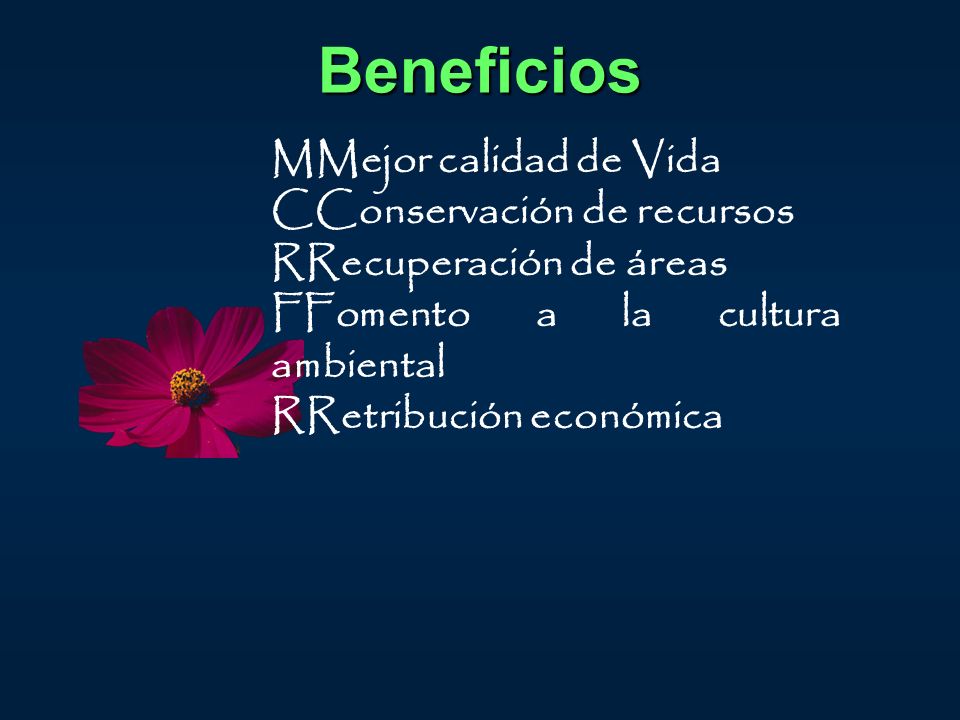 Beneficios

MMejor calidad de Vida
CConservación de recursos
RRecuperación de áreas
FFomento a la cultura ambiental
RRetribución económica